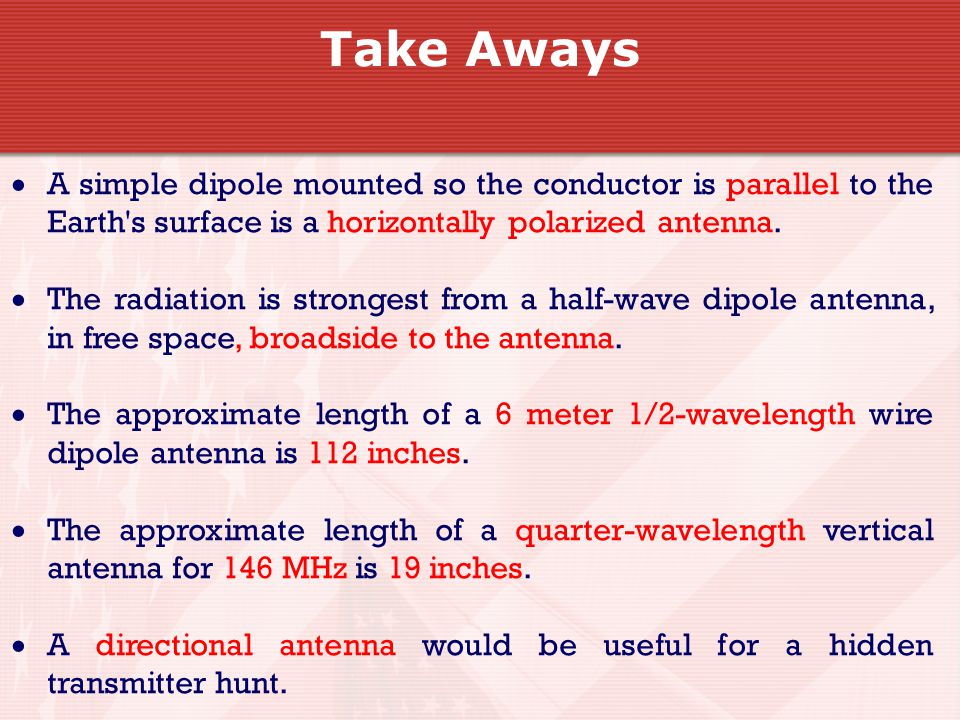 Take Aways

• A simple dipole mounted so the conductor is parallel to the Earth's surface is a horizontally polarized antenna.

• The radiation is strongest from a half-wave dipole antenna, in free space, broadside to the antenna.

• The approximate length of a 6 meter 1/2-wavelength wire dipole antenna is 112 inches.

• The approximate length of a quarter-wavelength vertical antenna for 146 MHz is 19 inches.

• A directional antenna would be useful for a hidden transmitter hunt.